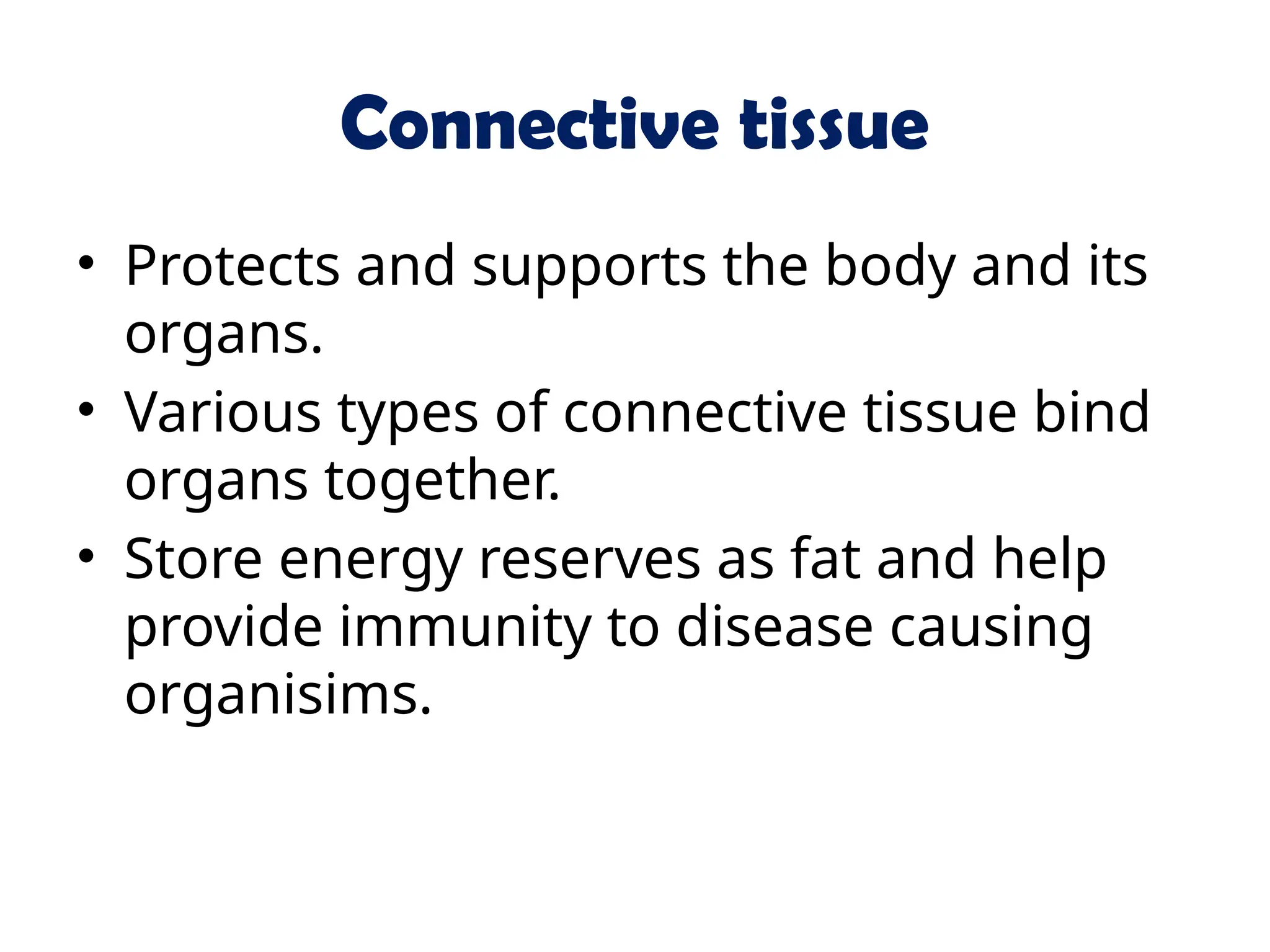 Connective tissue

• Protects and supports the body and its organs.
• Various types of connective tissue bind organs together.
• Store energy reserves as fat and help provide immunity to disease causing organisims.